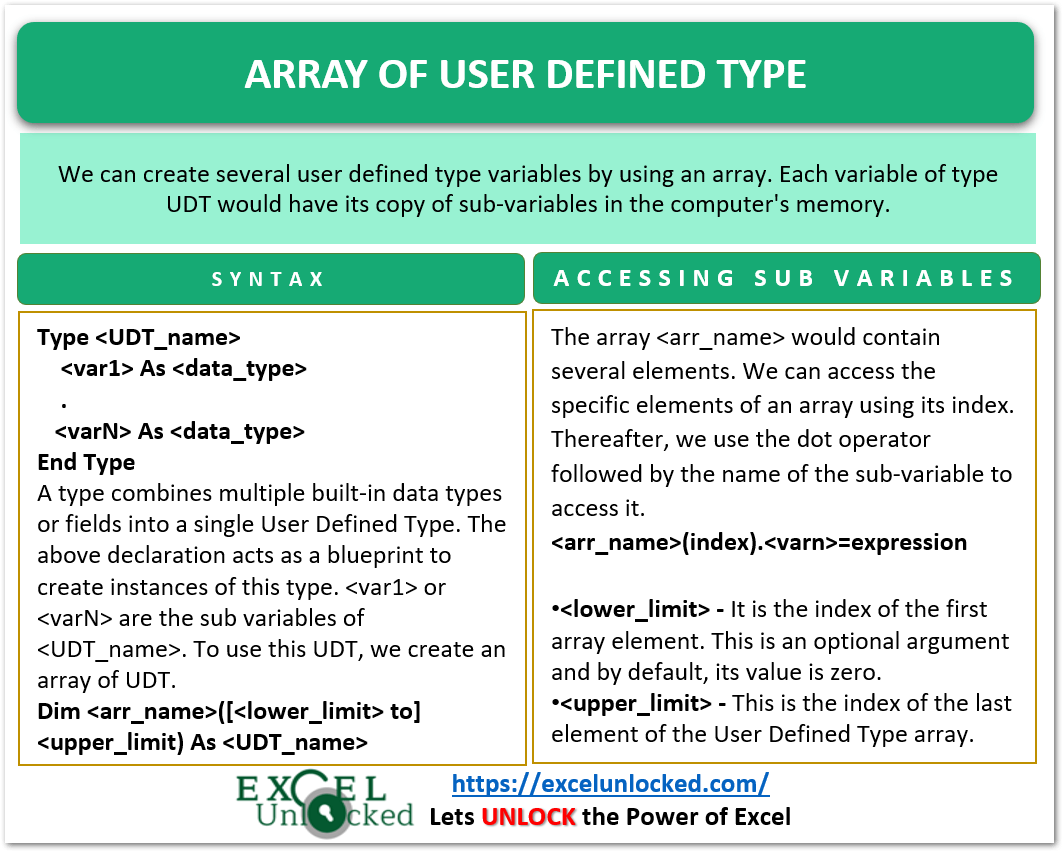 ARRAY OF USER DEFINED TYPE

We can create several user defined type variables by using an array. Each variable of type UDT would have its copy of sub-variables in the computer's memory.

SYNTAX

Type <UDT_name>
<var1> As <data_type>
.
<varN> As <data_type>
End Type
A type combines multiple built-in data types or fields into a single User Defined Type. The above declaration acts as a blueprint to create instances of this type. <var1> or <varN> are the sub variables of <UDT_name>. To use this UDT, we create an array of UDT.
Dim <arr_name>([<lower_limit> to] <upper_limit) As <UDT_name>

ACCESSING SUB VARIABLES

The array <arr_name> would contain several elements. We can access the specific elements of an array using its index. Thereafter, we use the dot operator followed by the name of the sub-variable to access it.
<arr_name>(index).<varn>=expression

•<lower_limit> - It is the index of the first array element. This is an optional argument and by default, its value is zero.
•<upper_limit> - This is the index of the last element of the User Defined Type array.

EXCEL Unlocked
https://excelunlocked.com/
Lets UNLOCK the Power of Excel